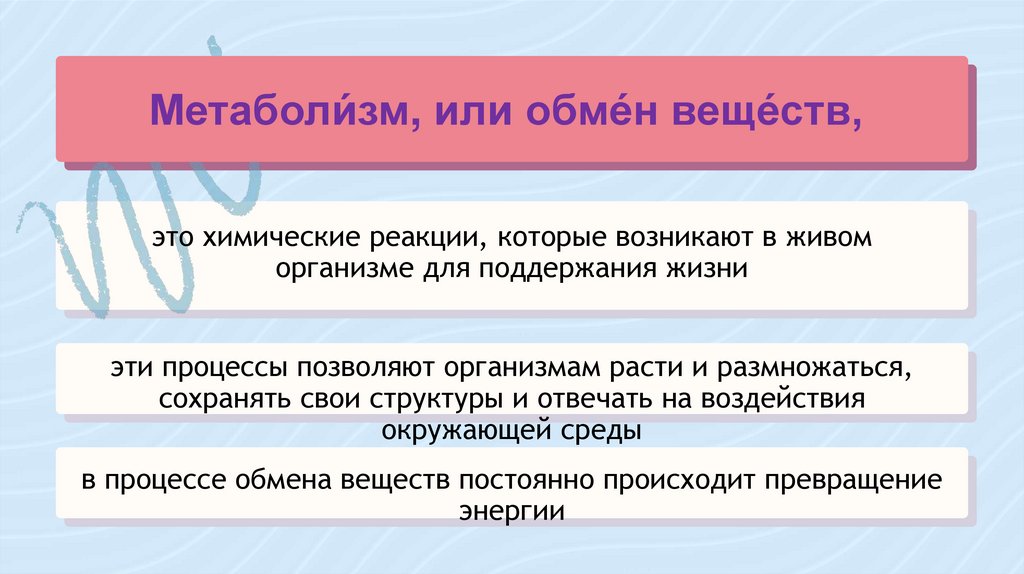 Метаболи́зм, или обме́н веще́ств,

это химические реакции, которые возникают в живом организме для поддержания жизни

эти процессы позволяют организмам расти и размножаться, сохранять свои структуры и отвечать на воздействия окружающей среды

в процессе обмена веществ постоянно происходит превращение энергии